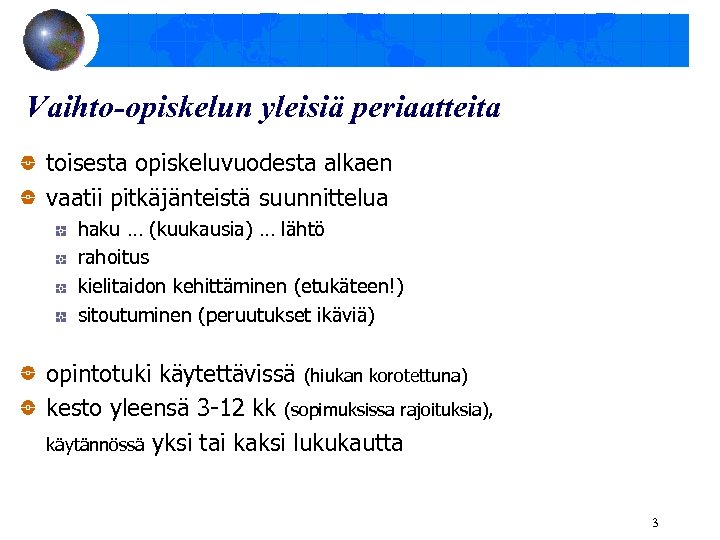 Vaihto-opiskelun yleisiä periaatteita

toisesta opiskeluvuodesta alkaen

vaatii pitkäjänteistä suunnittelua

haku … (kuukausia) … lähtö

rahoitus

kielitaidon kehittäminen (etukäteen!)

sitoutuminen (peruutukset ikäviä)

opintotuki käytettävissä (hiukan korotettuna)

kesto yleensä 3-12 kk (sopimuksissa rajoituksia), käytännössä yksi tai kaksi lukukautta

3